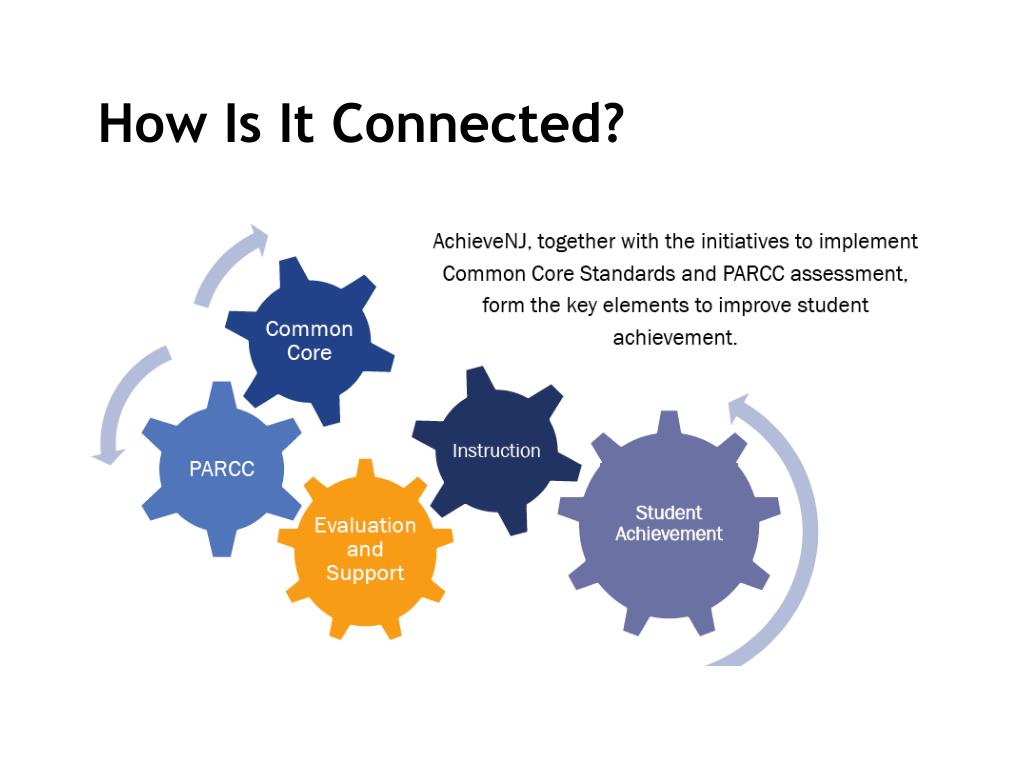 How Is It Connected?

AchieveNJ, together with the initiatives to implement Common Core Standards and PARCC assessment, form the key elements to improve student achievement.

Common Core

PARCC

Evaluation and Support

Instruction

Student Achievement